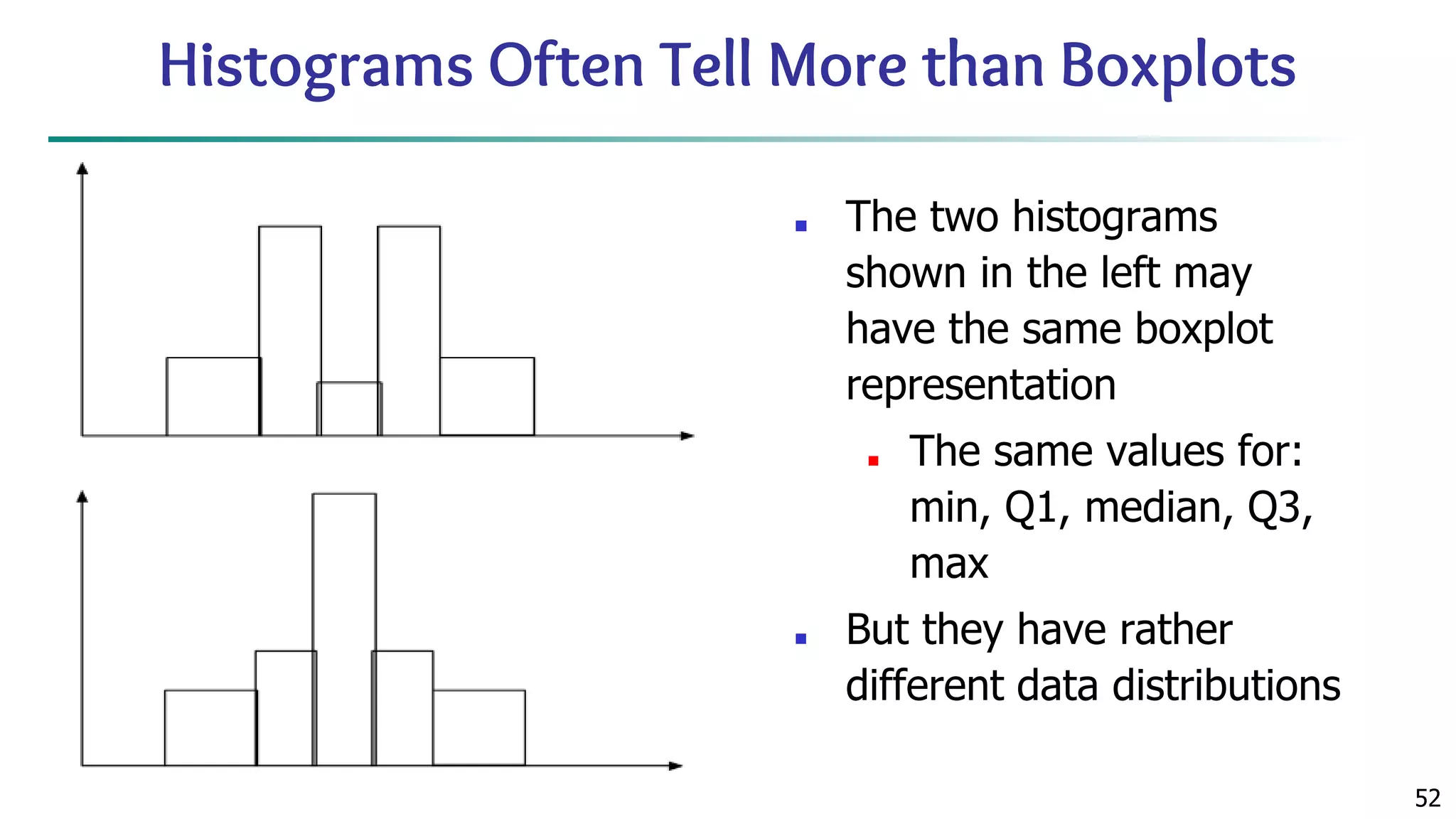 Histograms Often Tell More than Boxplots

- The two histograms shown in the left may have the same boxplot representation
  - The same values for: min, Q1, median, Q3, max
- But they have rather different data distributions

52